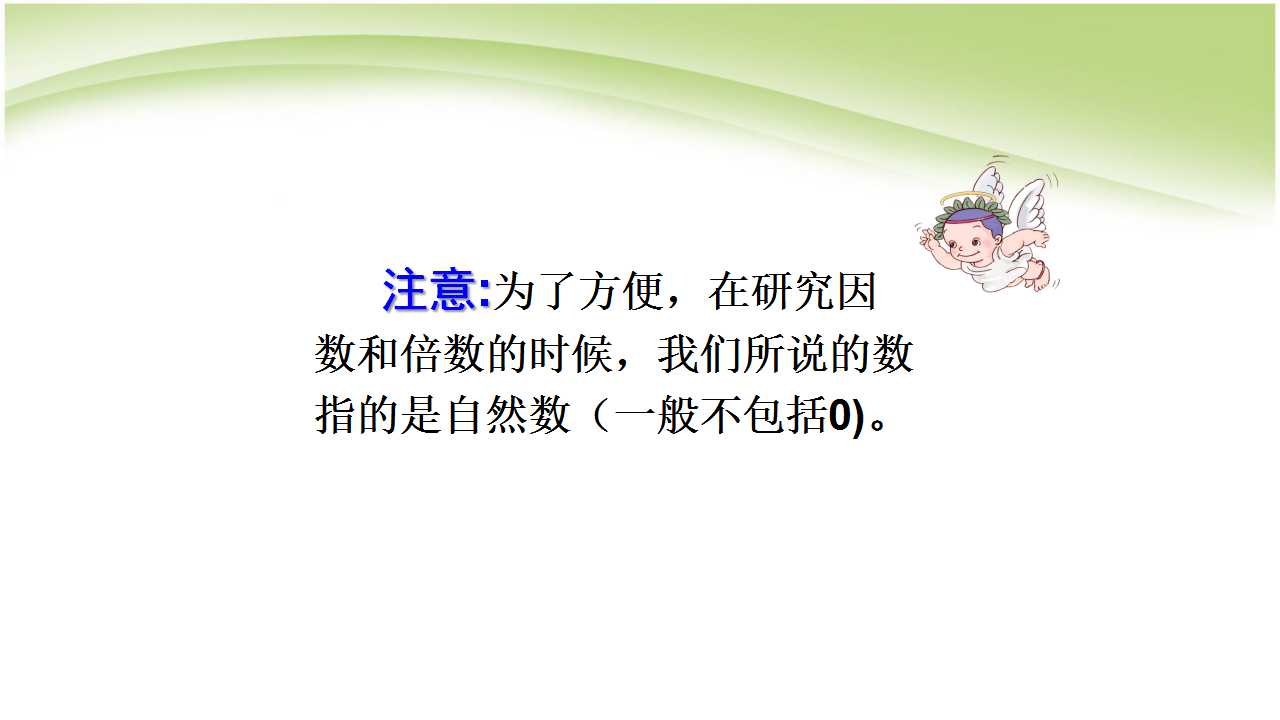 注意:为了方便，在研究因数和倍数的时候，我们所说的数指的是自然数（一般不包括0)。